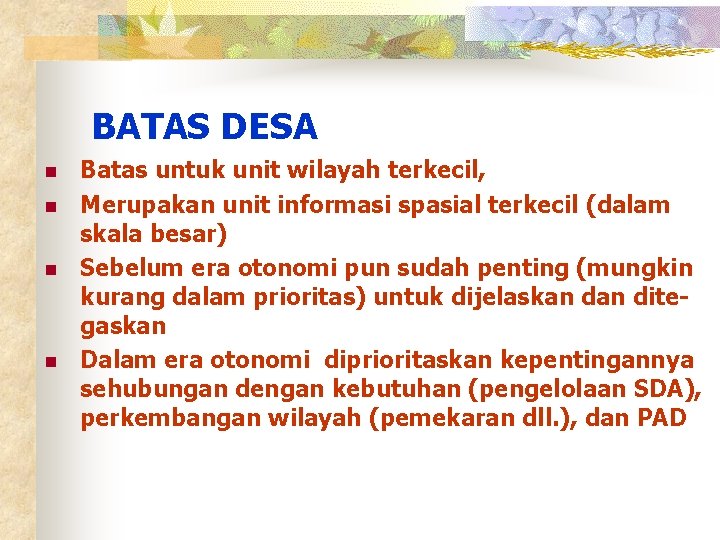 BATAS DESA

- Batas untuk unit wilayah terkecil,
- Merupakan unit informasi spasial terkecil (dalam skala besar)
- Sebelum era otonomi pun sudah penting (mungkin kurang dalam prioritas) untuk dijelaskan dan ditegaskan
- Dalam era otonomi diprioritaskan kepentingannya sehubungan dengan kebutuhan (pengelolaan SDA), perkembangan wilayah (pemekaran dll.), dan PAD